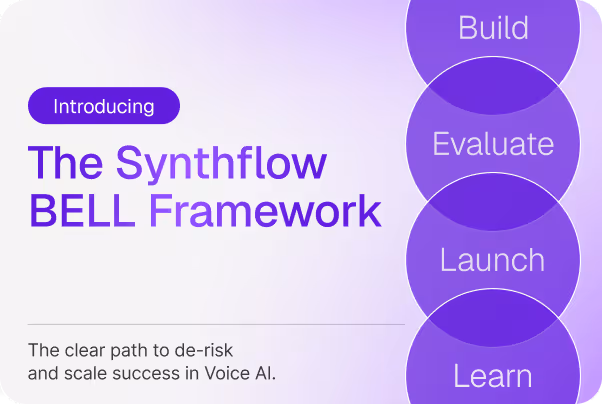 Introducing

The Synthflow BELL Framework

The clear path to de-risk and scale success in Voice AI.

Build

Evaluate

Launch

Learn